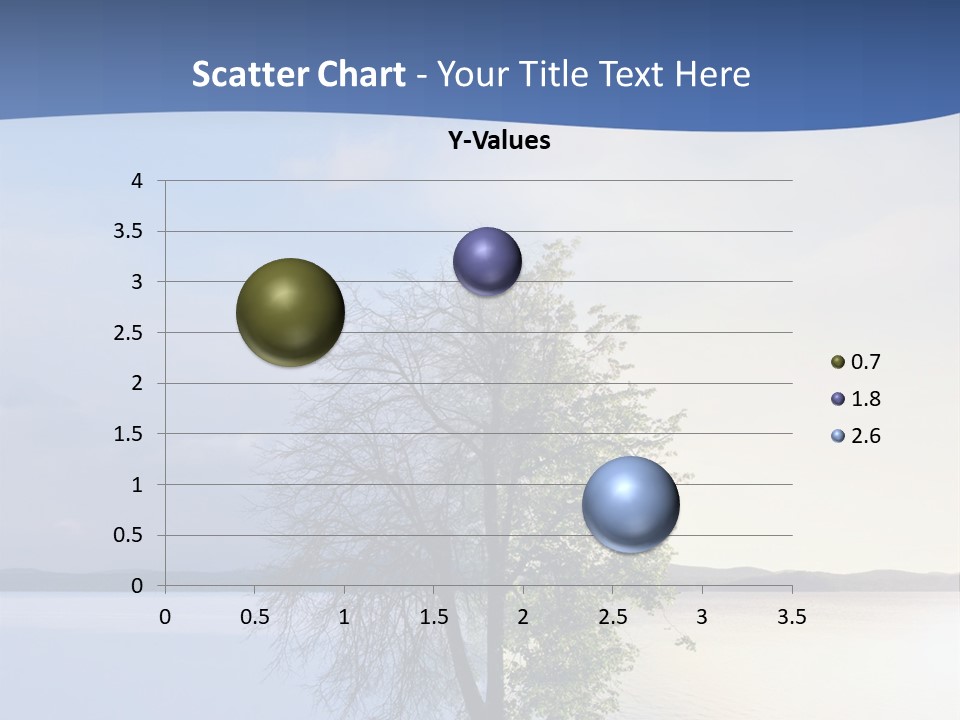 Scatter Chart - Your Title Text Here

Y-Values

4
3.5
3
2.5
2
1.5
1
0.5
0

0 0.5 1 1.5 2 2.5 3 3.5

0.7
1.8
2.6